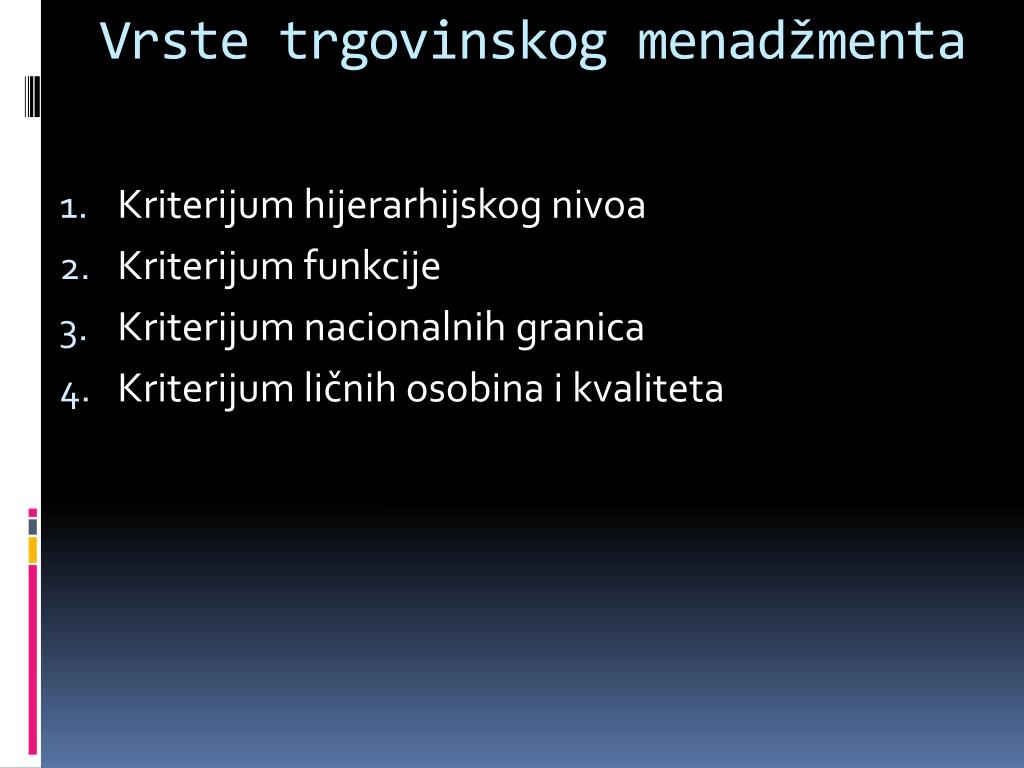 Vrste trgovinskog menadžmenta

1. Kriterijum hijerarhijskog nivoa
2. Kriterijum funkcije
3. Kriterijum nacionalnih granica
4. Kriterijum ličnih osobina i kvaliteta